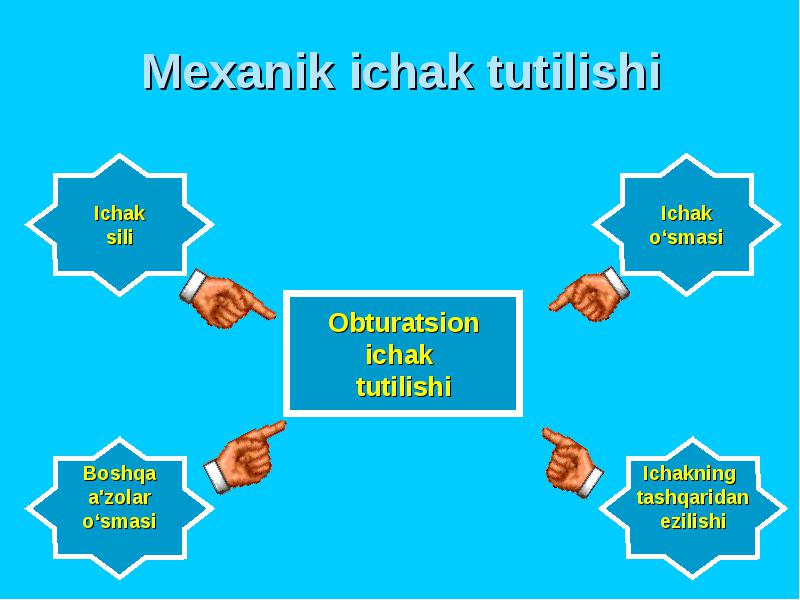 Mexanik ichak tutilishi

Ichak sili

Ichak o‘smasi

Obturatsion ichak tutilishi

Boshqa a'zolar o‘smasi

Ichakning tashqaridan ezilishi